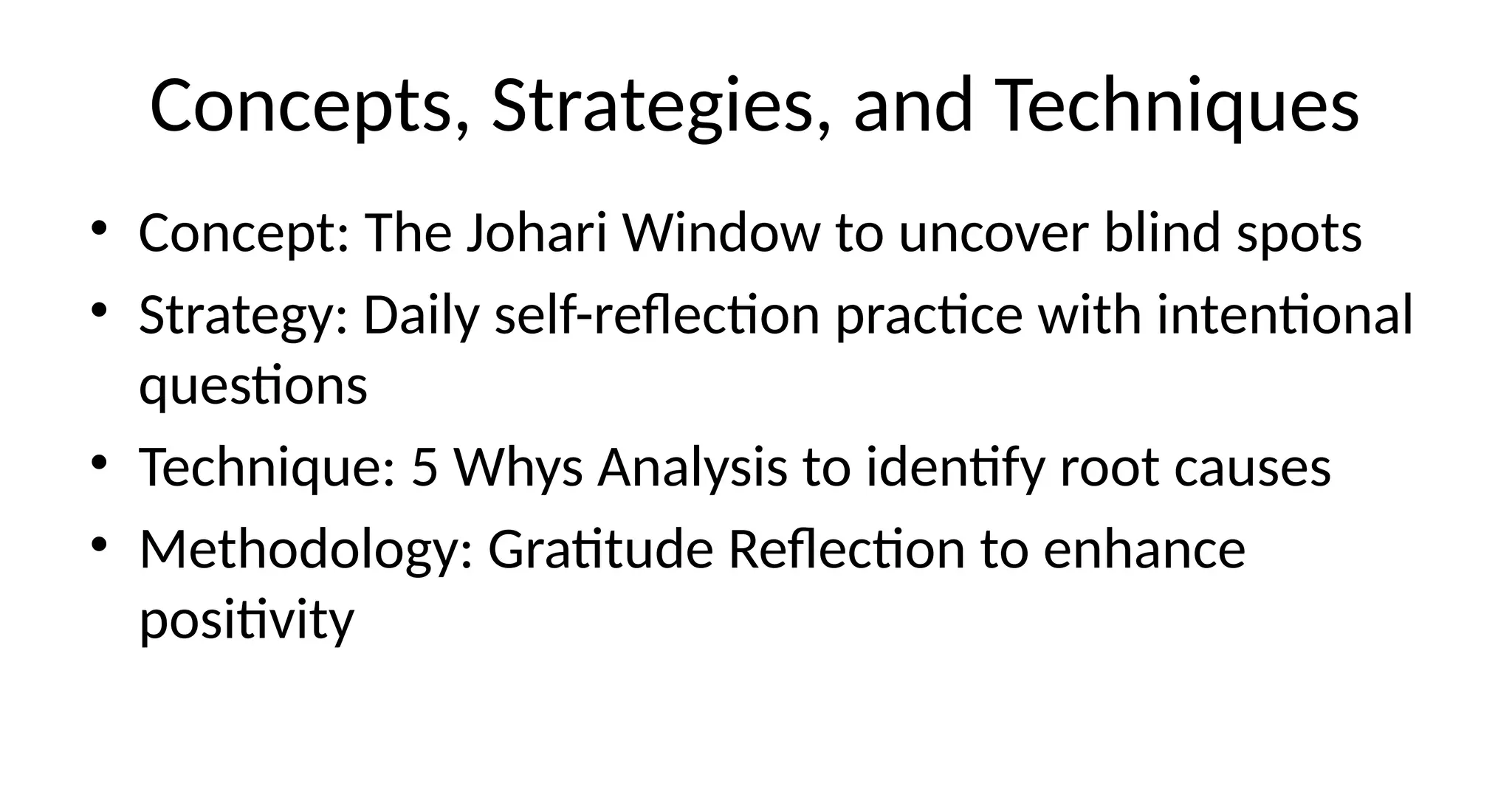 Concepts, Strategies, and Techniques

• Concept: The Johari Window to uncover blind spots
• Strategy: Daily self-reflection practice with intentional questions
• Technique: 5 Whys Analysis to identify root causes
• Methodology: Gratitude Reflection to enhance positivity